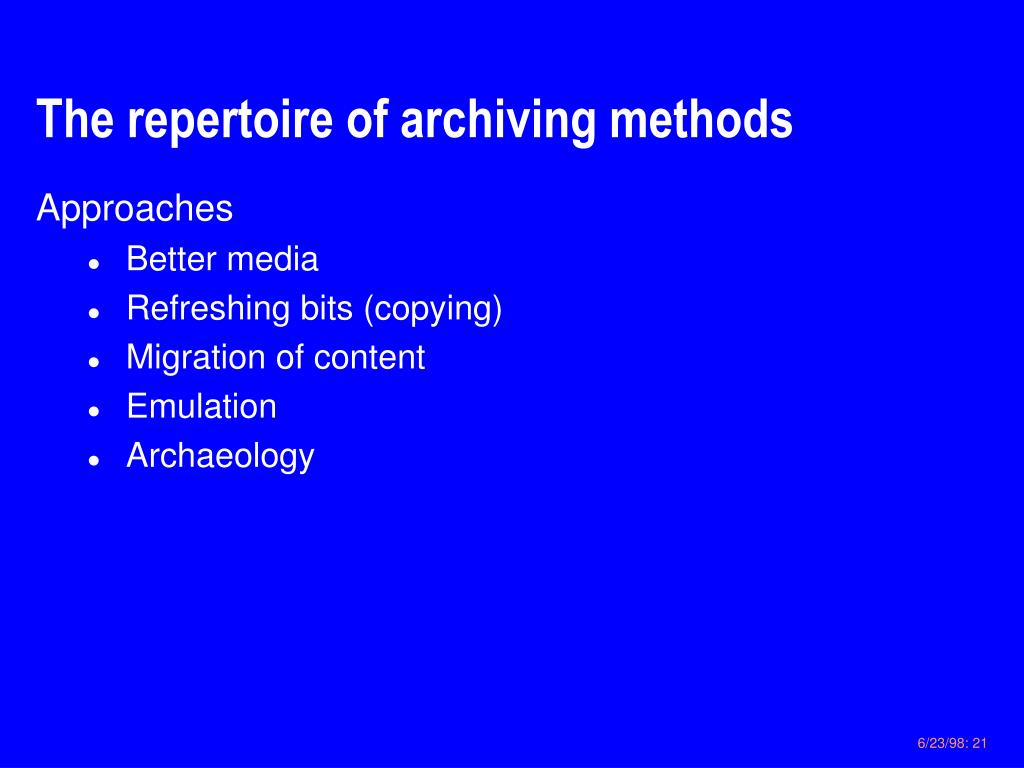 The repertoire of archiving methods

Approaches

- Better media
- Refreshing bits (copying)
- Migration of content
- Emulation
- Archaeology

6/23/98: 21